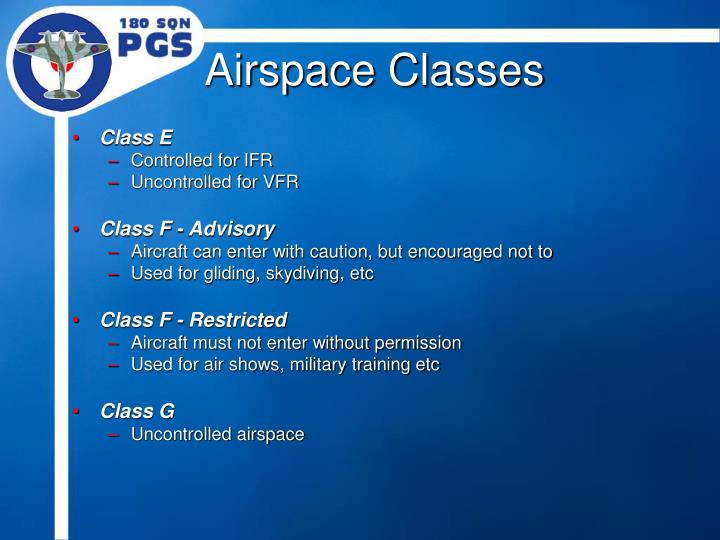 180 SQN
PGS

Airspace Classes

• Class E
– Controlled for IFR
– Uncontrolled for VFR

• Class F - Advisory
– Aircraft can enter with caution, but encouraged not to
– Used for gliding, skydiving, etc

• Class F - Restricted
– Aircraft must not enter without permission
– Used for air shows, military training etc

• Class G
– Uncontrolled airspace